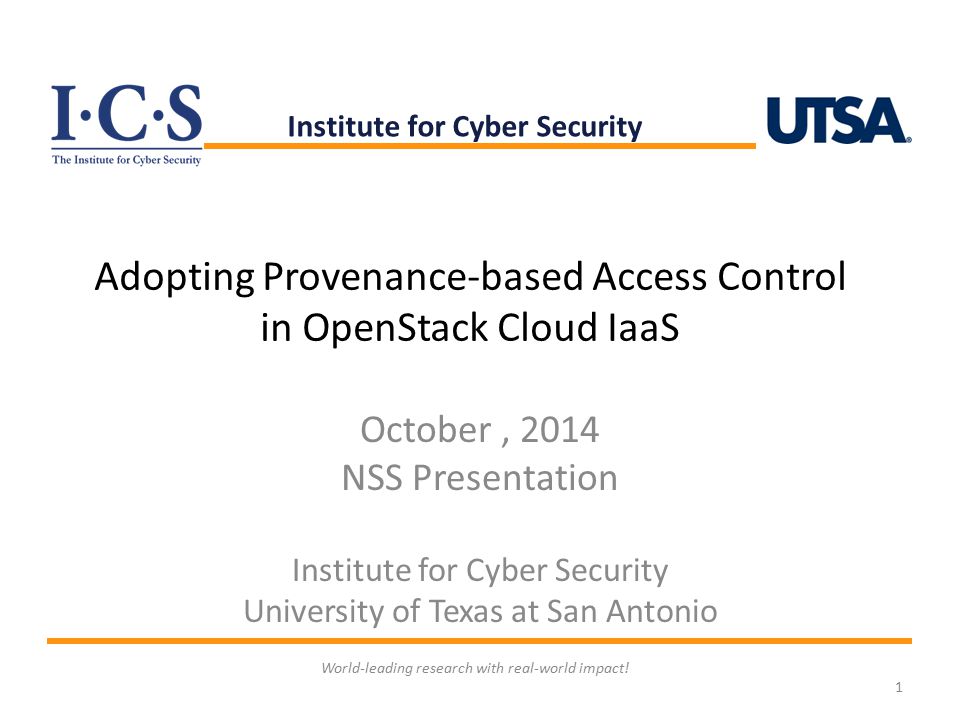 I·C·S
The Institute for Cyber Security

Institute for Cyber Security

UTSA

Adopting Provenance-based Access Control in OpenStack Cloud IaaS

October , 2014
NSS Presentation

Institute for Cyber Security
University of Texas at San Antonio

World-leading research with real-world impact!

1